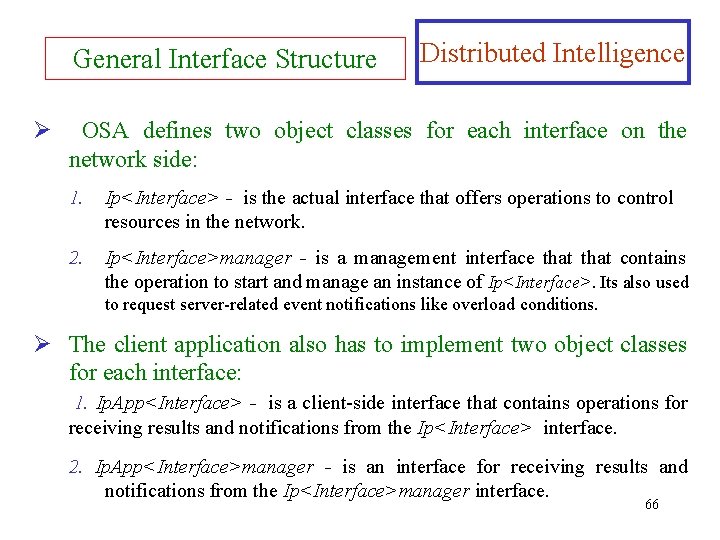 General Interface Structure

Distributed Intelligence

➢ OSA defines two object classes for each interface on the network side:

1. Ip<Interface> - is the actual interface that offers operations to control resources in the network.

2. Ip<Interface>manager - is a management interface that that contains the operation to start and manage an instance of Ip<Interface>. Its also used to request server-related event notifications like overload conditions.

➢ The client application also has to implement two object classes for each interface:

1. IpApp<Interface> - is a client-side interface that contains operations for receiving results and notifications from the Ip<Interface> interface.

2. IpApp<Interface>manager - is an interface for receiving results and notifications from the Ip<Interface>manager interface.

66